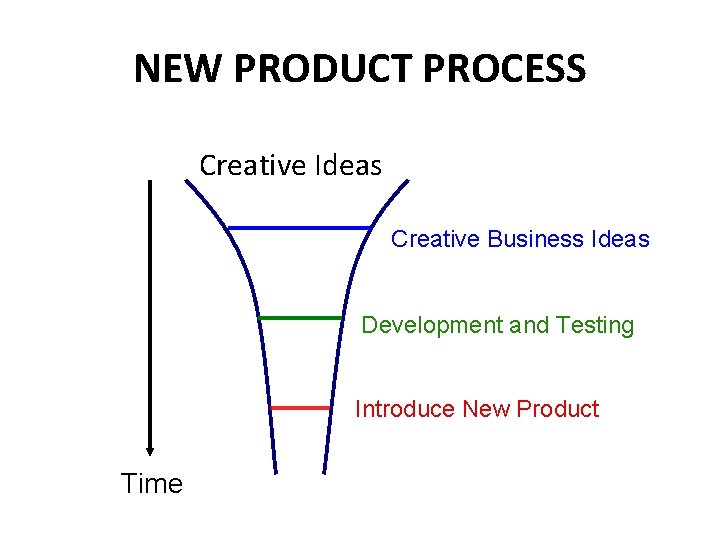 NEW PRODUCT PROCESS

Creative Ideas

Creative Business Ideas

Development and Testing

Introduce New Product

Time